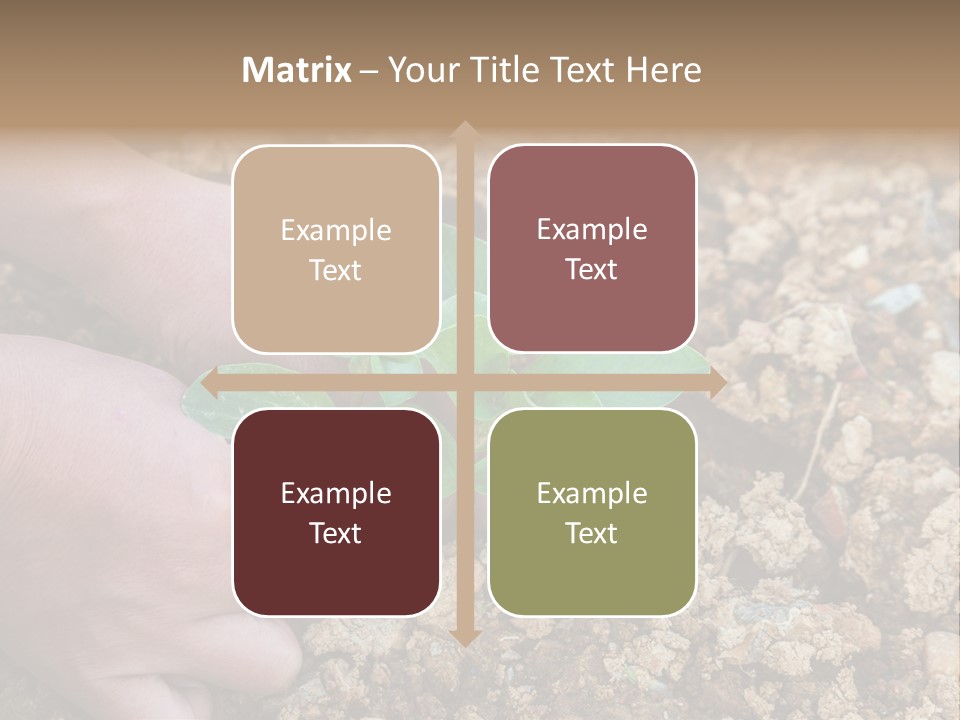 Matrix – Your Title Text Here

Example Text

Example Text

Example Text

Example Text